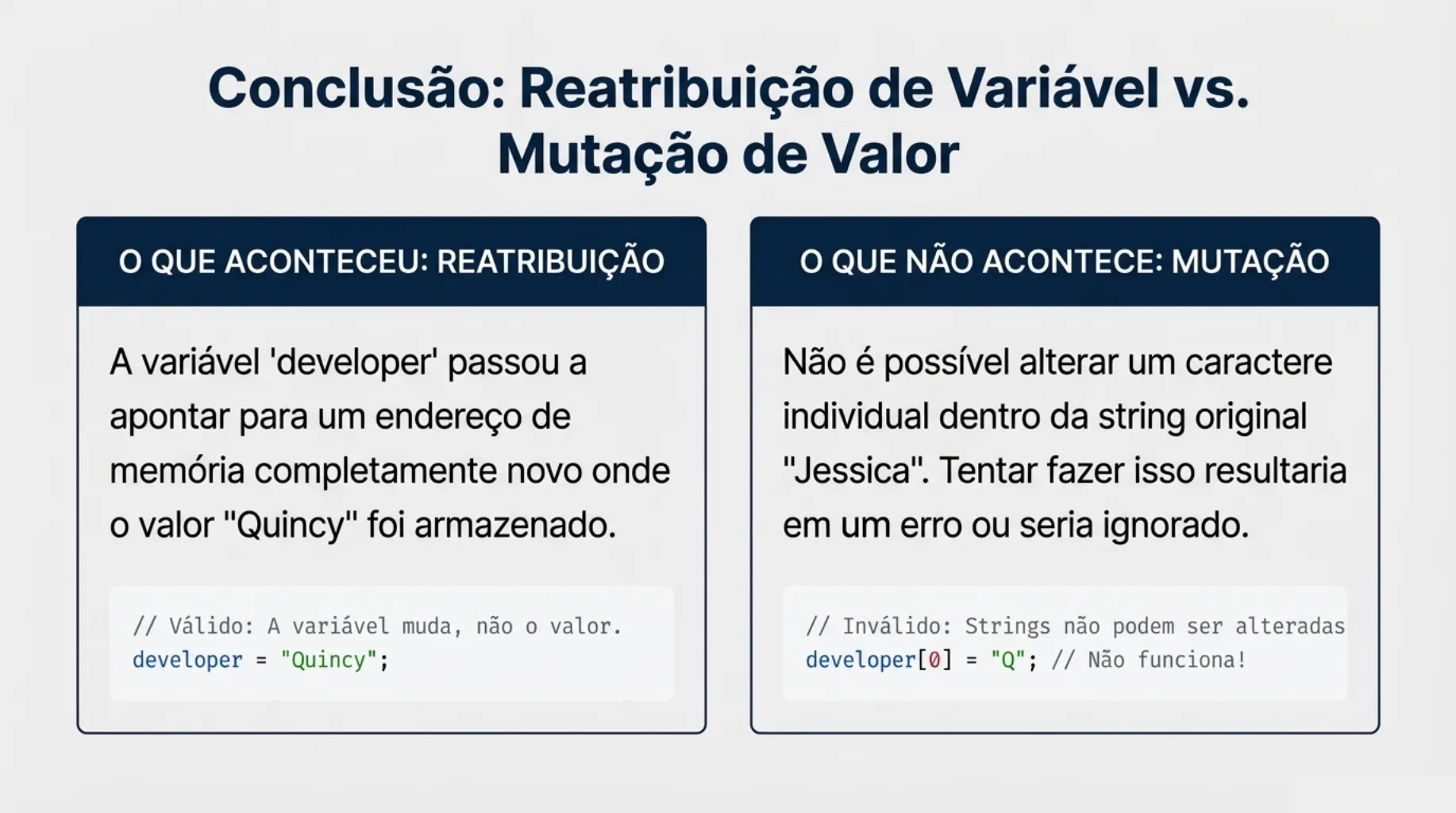 Conclusão: Reatribuição de Variável vs. Mutação de Valor

O QUE ACONTECEU: REATRIBUIÇÃO

A variável 'developer' passou a apontar para um endereço de memória completamente novo onde o valor "Quincy" foi armazenado.

// Válido: A variável muda, não o valor.
developer = "Quincy";

O QUE NÃO ACONTECE: MUTAÇÃO

Não é possível alterar um caractere individual dentro da string original "Jessica". Tentar fazer isso resultaria em um erro ou seria ignorado.

// Inválido: Strings não podem ser alteradas
developer[0] = "Q"; // Não funciona!